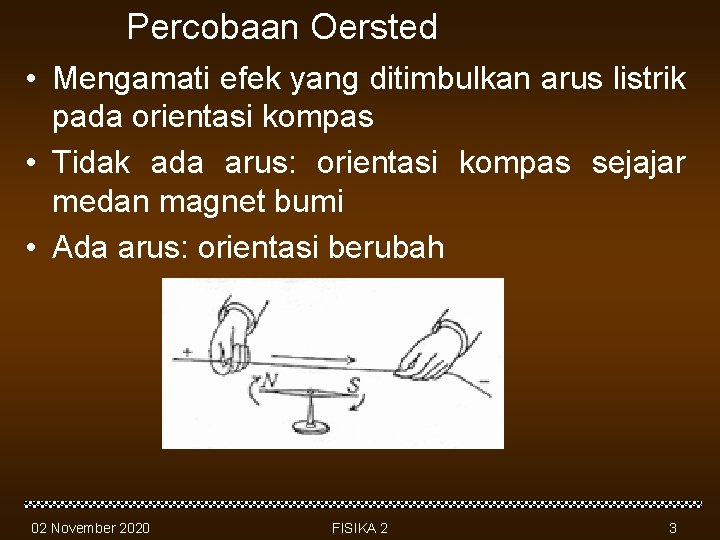 Percobaan Oersted

• Mengamati efek yang ditimbulkan arus listrik pada orientasi kompas

• Tidak ada arus: orientasi kompas sejajar medan magnet bumi

• Ada arus: orientasi berubah

+

N

S

−

02 November 2020

FISIKA 2

3